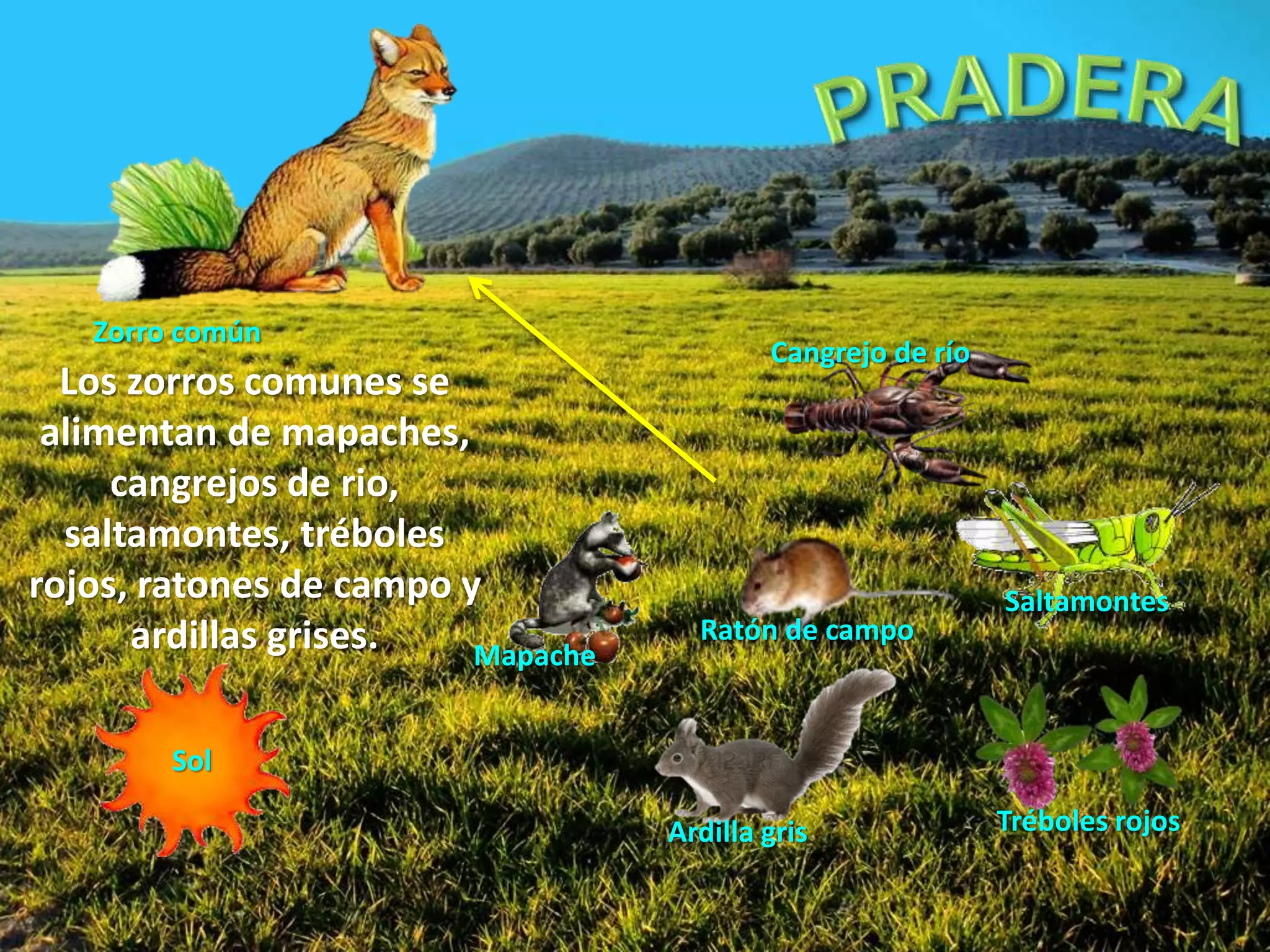 PRADERA

Zorro común

Los zorros comunes se alimentan de mapaches, cangrejos de rio, saltamontes, tréboles rojos, ratones de campo y ardillas grises.

Cangrejo de río

Saltamontes

Ratón de campo

Mapache

Sol

Ardilla gris

Tréboles rojos